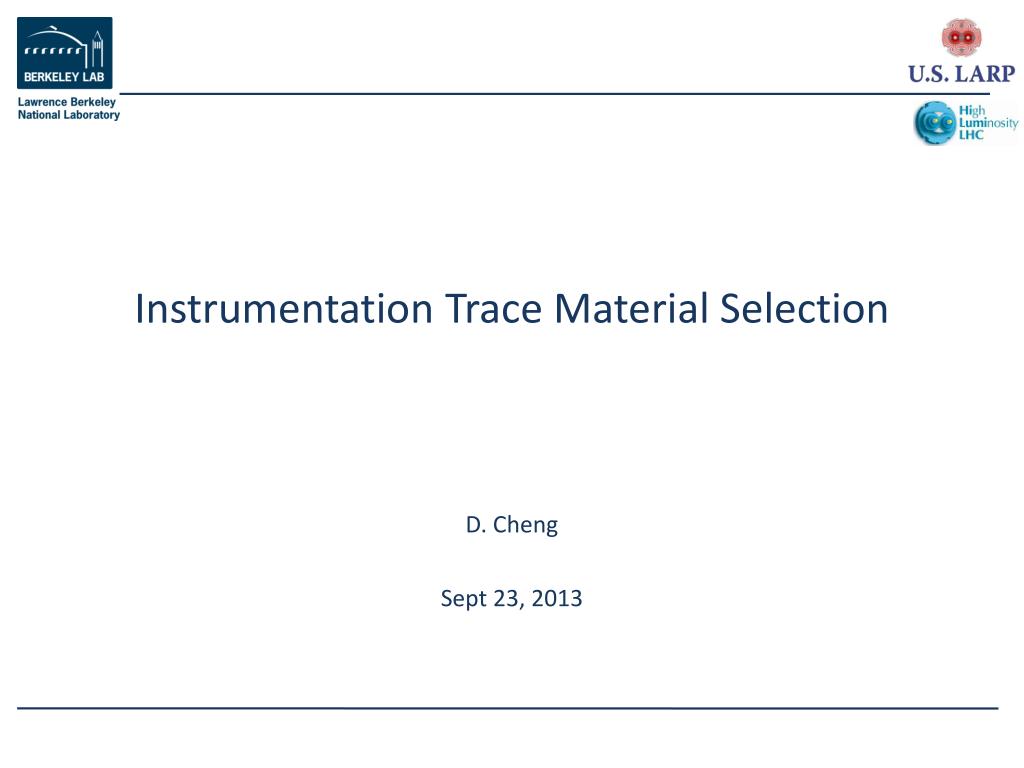 BERKELEY LAB
Lawrence Berkeley National Laboratory

U.S. LARP

High Luminosity LHC

Instrumentation Trace Material Selection

D. Cheng

Sept 23, 2013